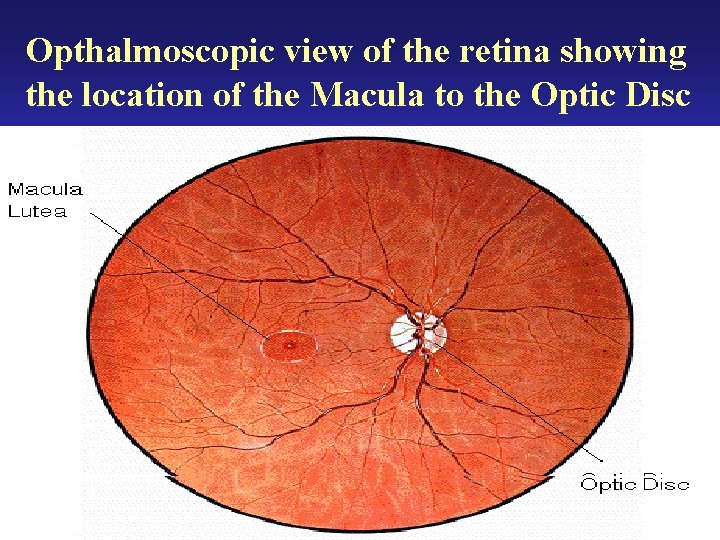 Opthalmoscopic view of the retina showing the location of the Macula to the Optic Disc

Macula Lutea

Optic Disc